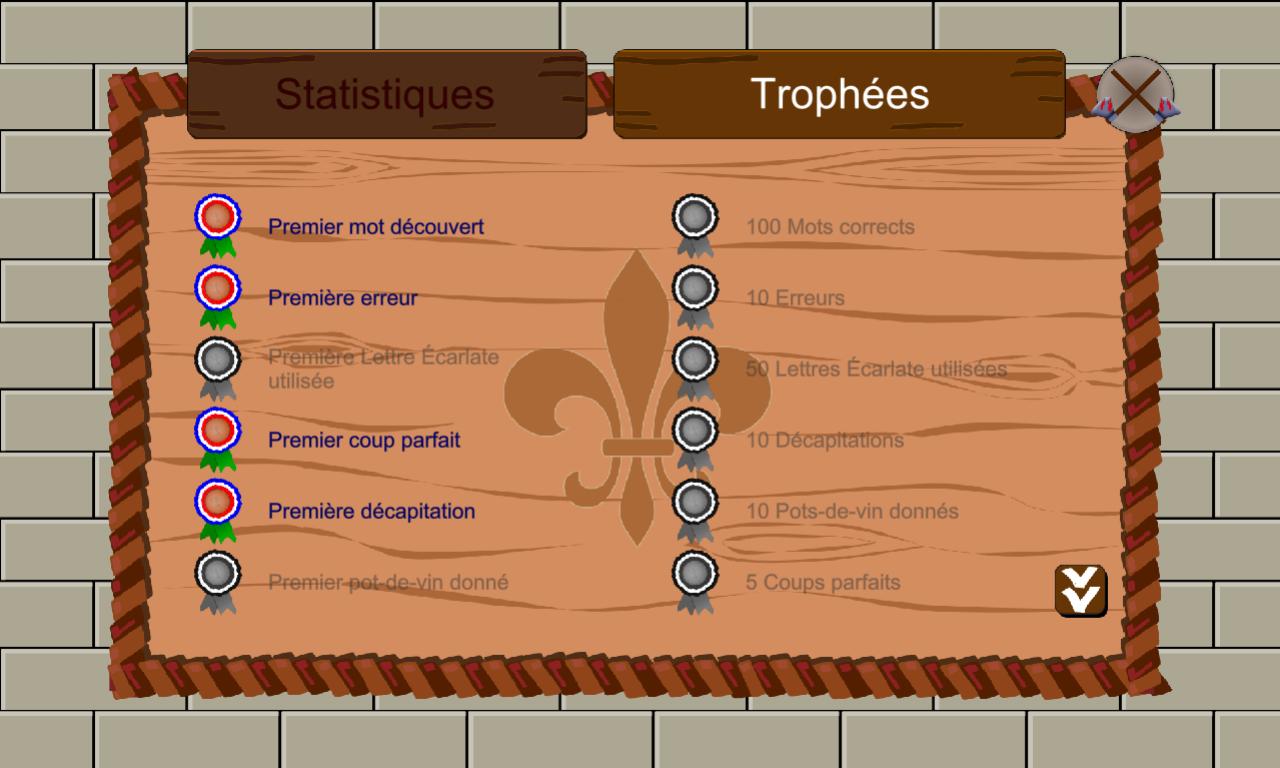 Statistiques

Trophées

Premier mot découvert

Première erreur

Première Lettre Écarlate utilisée

Premier coup parfait

Première décapitation

Premier pot-de-vin donné

100 Mots corrects

10 Erreurs

50 Lettres Écarlate utilisées

10 Décapitations

10 Pots-de-vin donnés

5 Coups parfaits